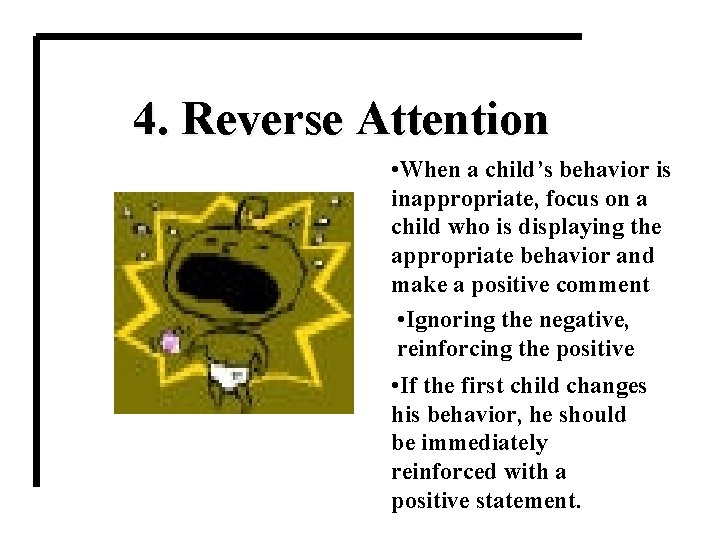 4. Reverse Attention

•When a child’s behavior is inappropriate, focus on a child who is displaying the appropriate behavior and make a positive comment

•Ignoring the negative, reinforcing the positive

•If the first child changes his behavior, he should be immediately reinforced with a positive statement.